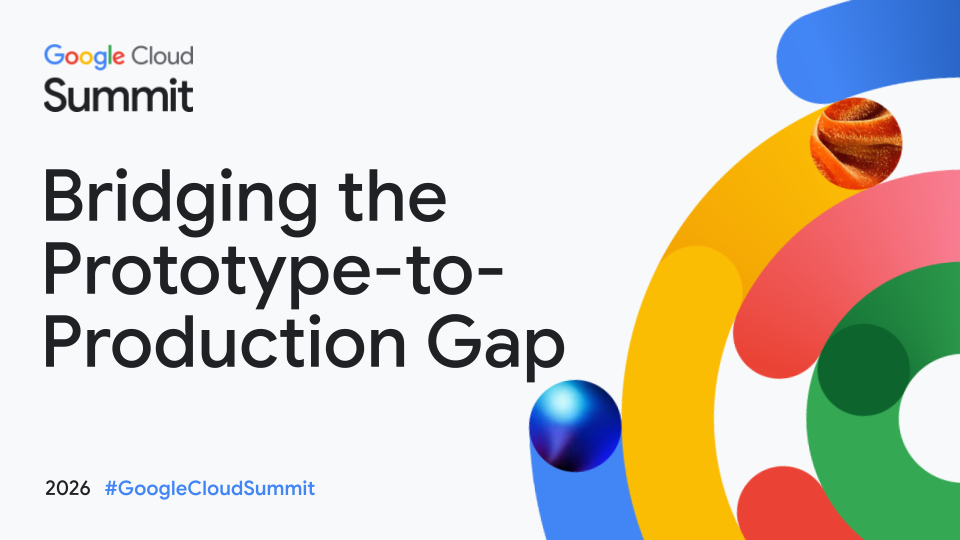 Google Cloud
Summit

Bridging the Prototype-to-Production Gap

2026 #GoogleCloudSummit